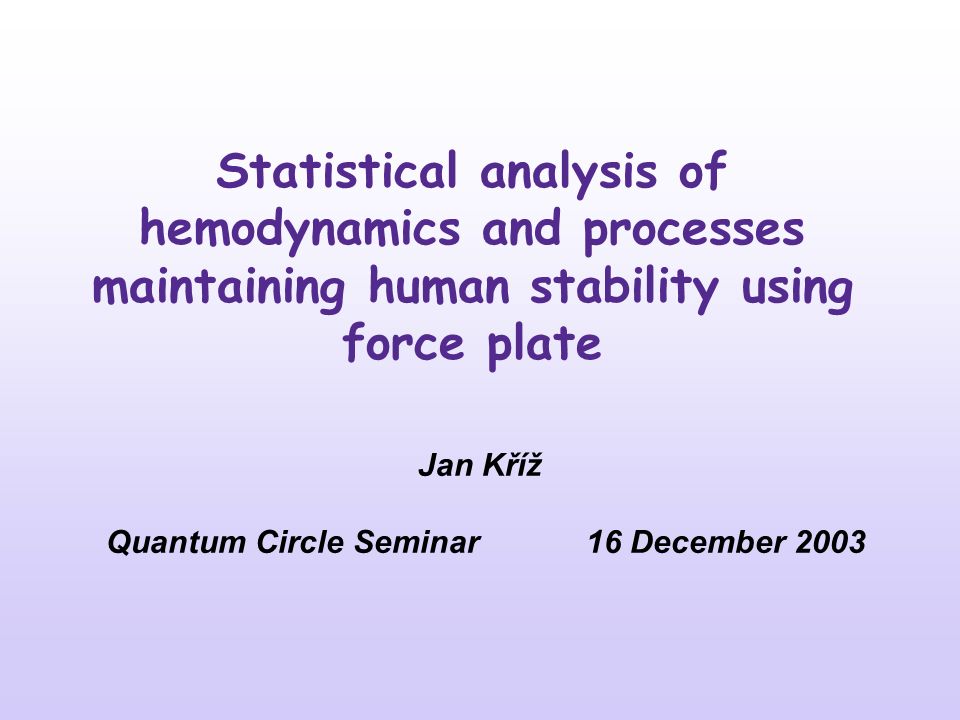 Statistical analysis of hemodynamics and processes maintaining human stability using force plate

Jan Kříž

Quantum Circle Seminar 16 December 2003